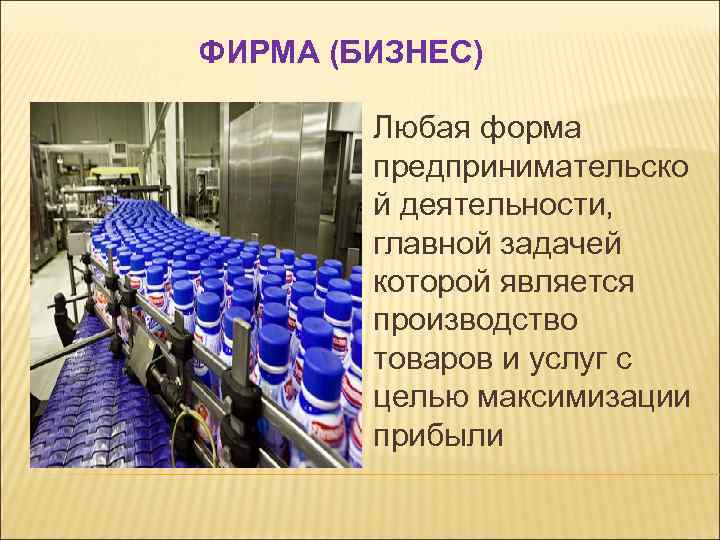 ФИРМА (БИЗНЕС)

Любая форма предпринимательской деятельности, главной задачей которой является производство товаров и услуг с целью максимизации прибыли